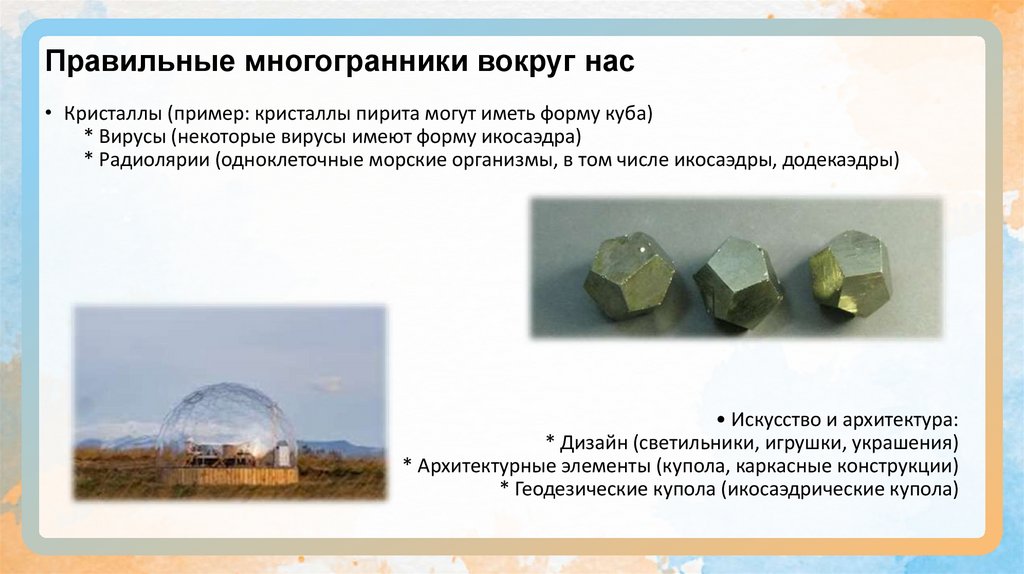 Правильные многогранники вокруг нас

• Кристаллы (пример: кристаллы пирита могут иметь форму куба)
* Вирусы (некоторые вирусы имеют форму икосаэдра)
* Радиолярии (одноклеточные морские организмы, в том числе икосаэдры, додекаэдры)

• Искусство и архитектура:
* Дизайн (светильники, игрушки, украшения)
* Архитектурные элементы (купола, каркасные конструкции)
* Геодезические купола (икосаэдрические купола)